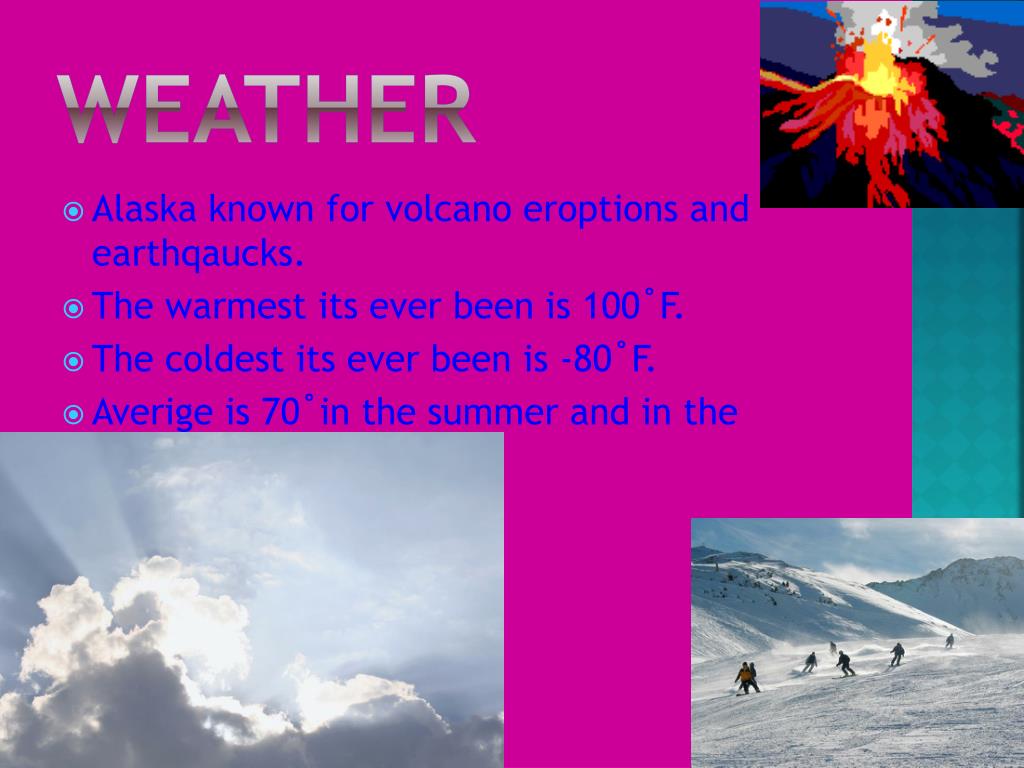 WEATHER

Alaska known for volcano eroptions and earthqaucks.

The warmest its ever been is 100˚F.

The coldest its ever been is -80˚F.

Averige is 70˚in the summer and in the